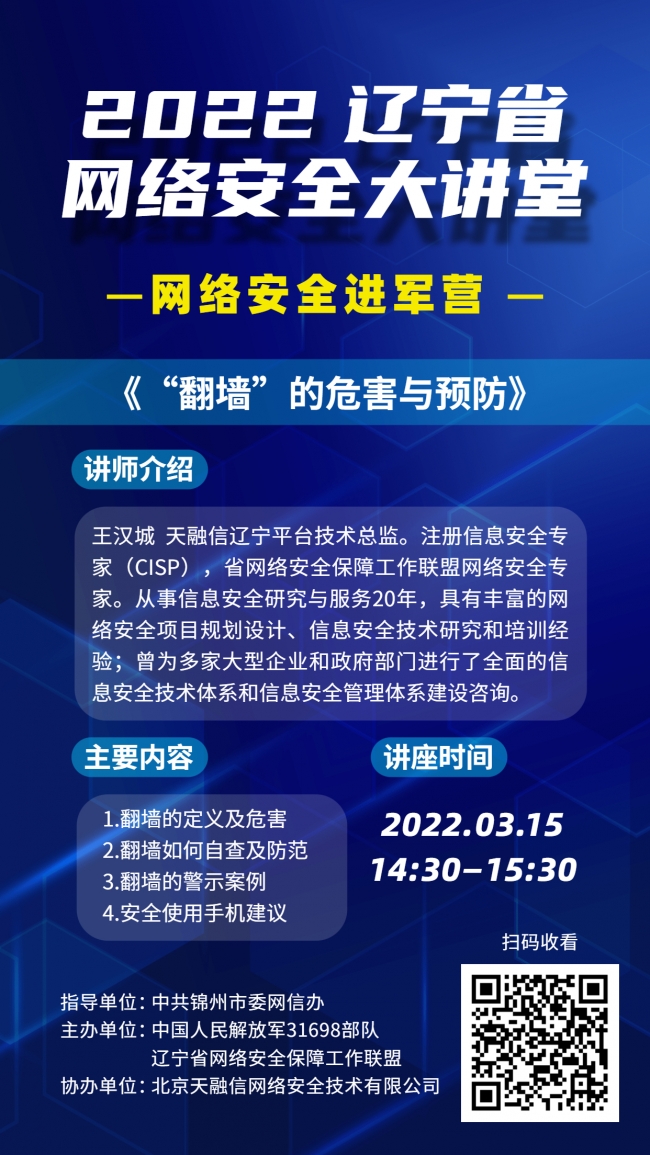 2022 辽宁省
网络安全大讲堂

—网络安全进军营 —

《“翻墙”的危害与预防》

讲师介绍

王汉城 天融信辽宁平台技术总监。注册信息安全专家（CISP），省网络安全保障工作联盟网络安全专家。从事信息安全研究与服务20年，具有丰富的网络安全项目规划设计、信息安全技术研究和培训经验；曾为多家大型企业和政府部门进行了全面的信息安全技术体系和信息安全管理体系建设咨询。

主要内容

1.翻墙的定义及危害
2.翻墙如何自查及防范
3.翻墙的警示案例
4.安全使用手机建议

讲座时间

2022.03.15
14:30—15:30

扫码收看

指导单位：中共锦州市委网信办
主办单位：中国人民解放军31698部队
辽宁省网络安全保障工作联盟
协办单位：北京天融信网络安全技术有限公司